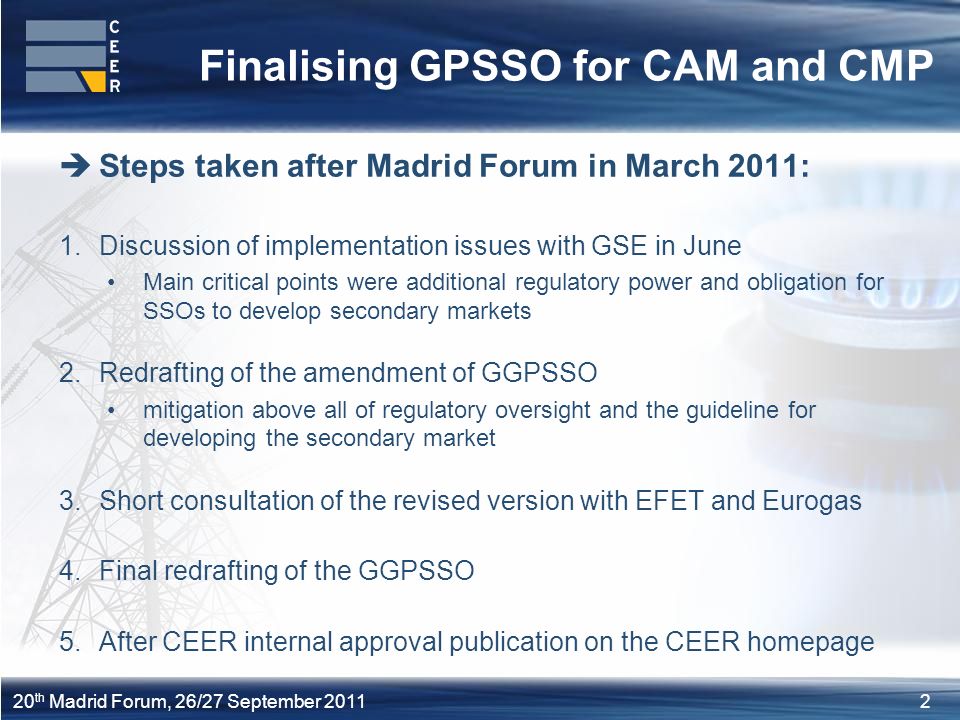 CEER

Finalising GPSSO for CAM and CMP

➔ Steps taken after Madrid Forum in March 2011:

1. Discussion of implementation issues with GSE in June
• Main critical points were additional regulatory power and obligation for SSOs to develop secondary markets

2. Redrafting of the amendment of GGPSSO
• mitigation above all of regulatory oversight and the guideline for developing the secondary market

3. Short consultation of the revised version with EFET and Eurogas

4. Final redrafting of the GGPSSO

5. After CEER internal approval publication on the CEER homepage

20$^{th}$ Madrid Forum, 26/27 September 2011

2